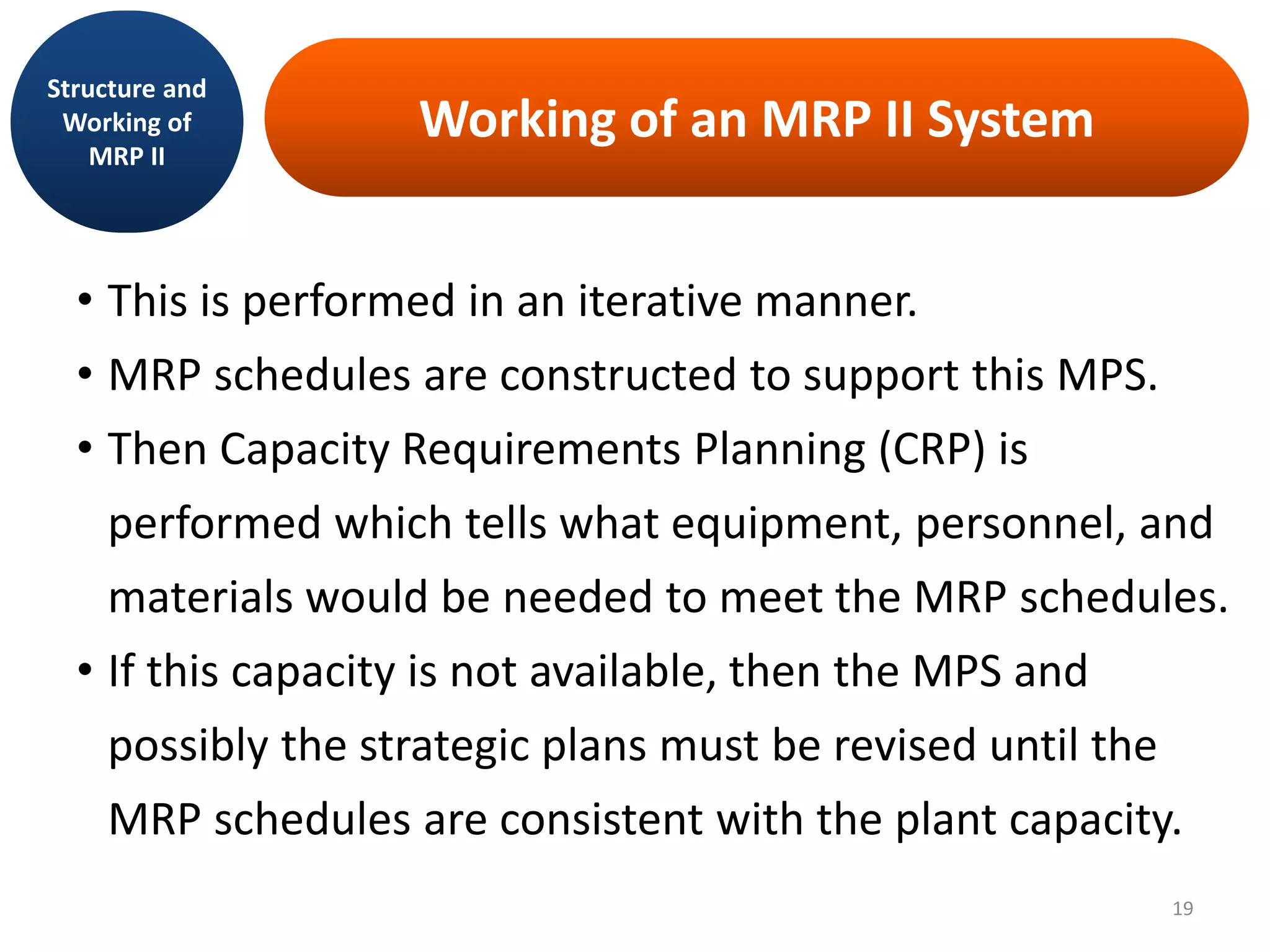 Structure and Working of MRP II

Working of an MRP II System

• This is performed in an iterative manner.
• MRP schedules are constructed to support this MPS.
• Then Capacity Requirements Planning (CRP) is performed which tells what equipment, personnel, and materials would be needed to meet the MRP schedules.
• If this capacity is not available, then the MPS and possibly the strategic plans must be revised until the MRP schedules are consistent with the plant capacity.

19